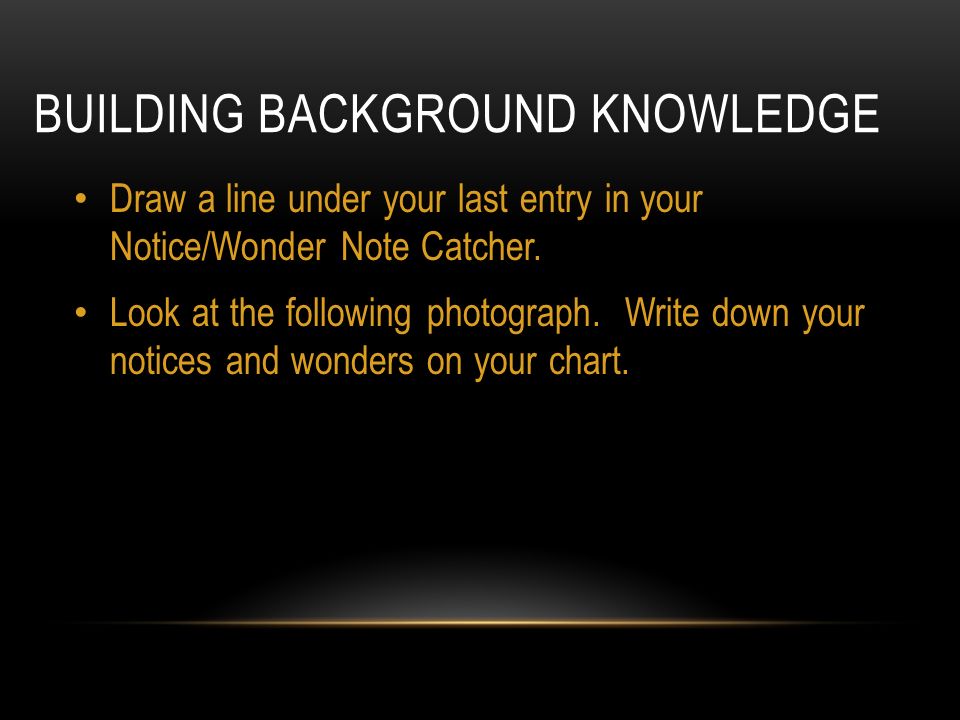 BUILDING BACKGROUND KNOWLEDGE

• Draw a line under your last entry in your Notice/Wonder Note Catcher.

• Look at the following photograph. Write down your notices and wonders on your chart.